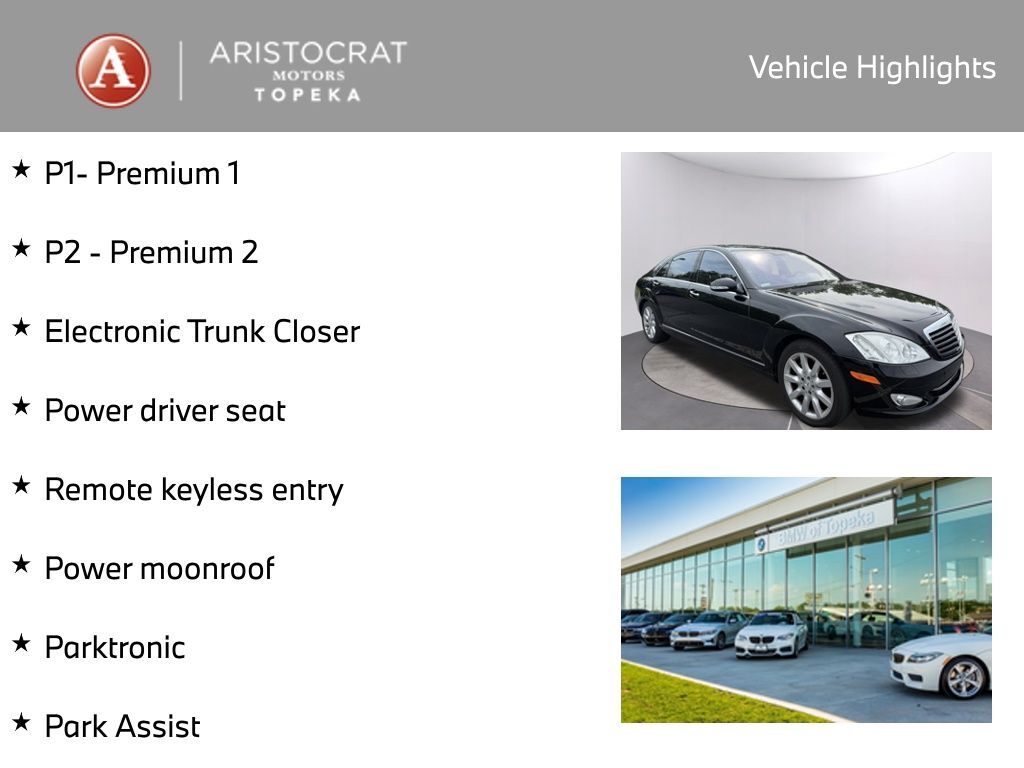 A
ARISTOCRAT
MOTORS
TOPEKA

Vehicle Highlights

★ P1- Premium 1

★ P2 - Premium 2

★ Electronic Trunk Closer

★ Power driver seat

★ Remote keyless entry

★ Power moonroof

★ Parktronic

★ Park Assist

BMW of Topeka